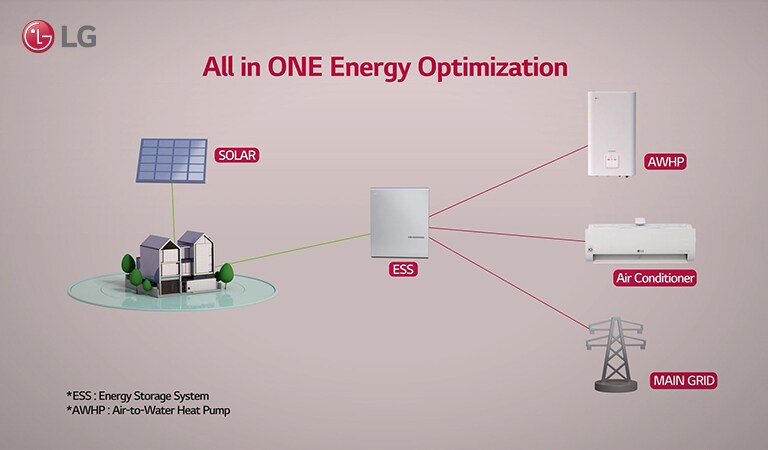 LG

All in ONE Energy Optimization

SOLAR

ESS

AWHP

Air Conditioner

MAIN GRID

*ESS : Energy Storage System
*AWHP : Air-to-Water Heat Pump